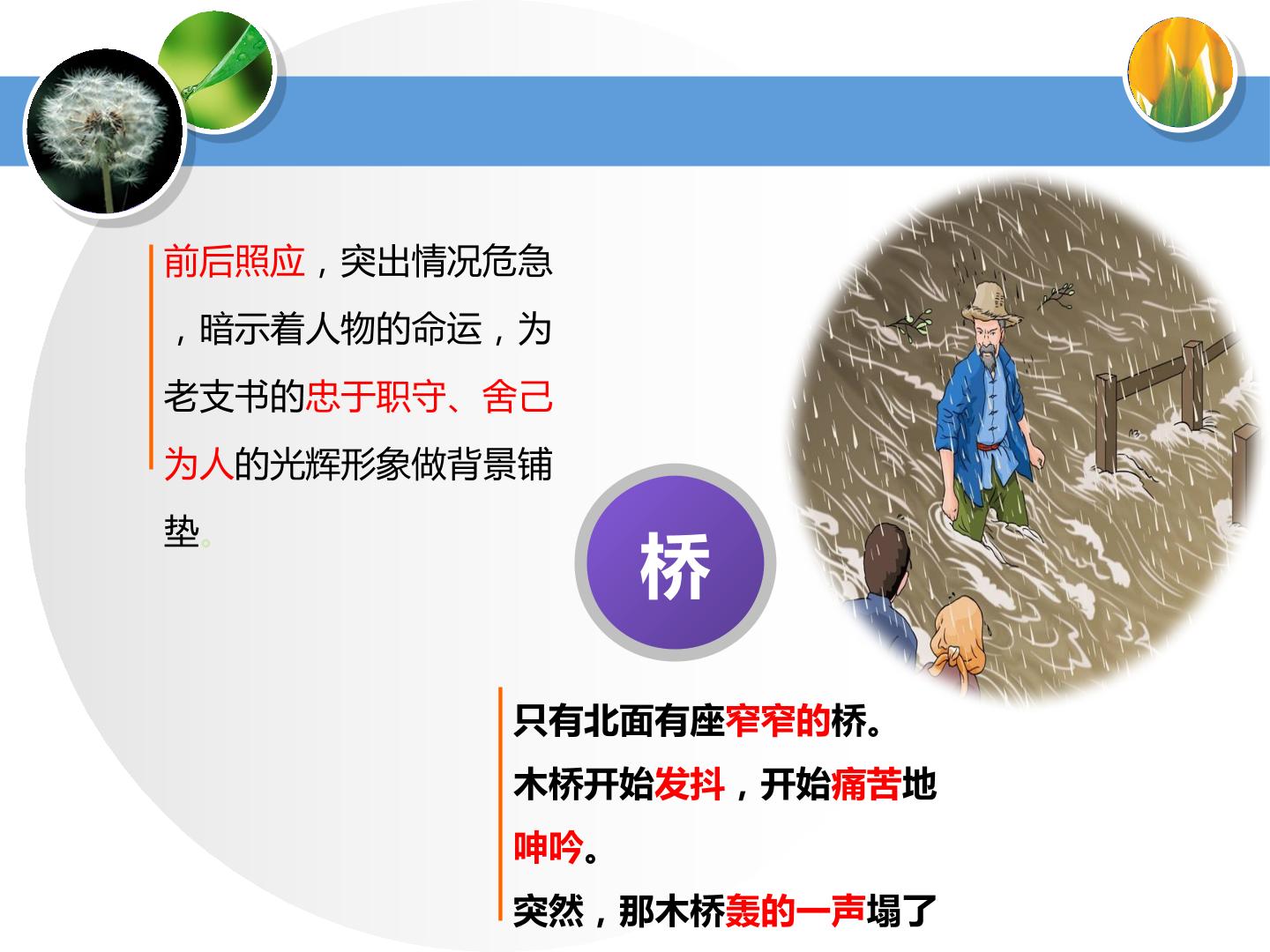 前后照应，突出情况危急，暗示着人物的命运，为老支书的忠于职守、舍己为人的光辉形象做背景铺垫。

桥

只有北面有座窄窄的桥。
木桥开始发抖，开始痛苦地呻吟。
突然，那木桥轰的一声塌了